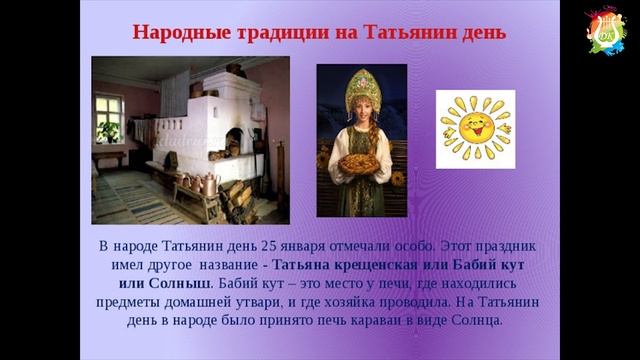 Народные традиции на Татьянин день

В народе Татьянин день 25 января отмечали особо. Этот праздник имел другое название - Татьяна крещенская или Бабий кут или Солныш. Бабий кут – это место у печи, где находились предметы домашней утвари, и где хозяйка проводила. На Татьянин день в народе было принято печь каравай в виде Солнца.